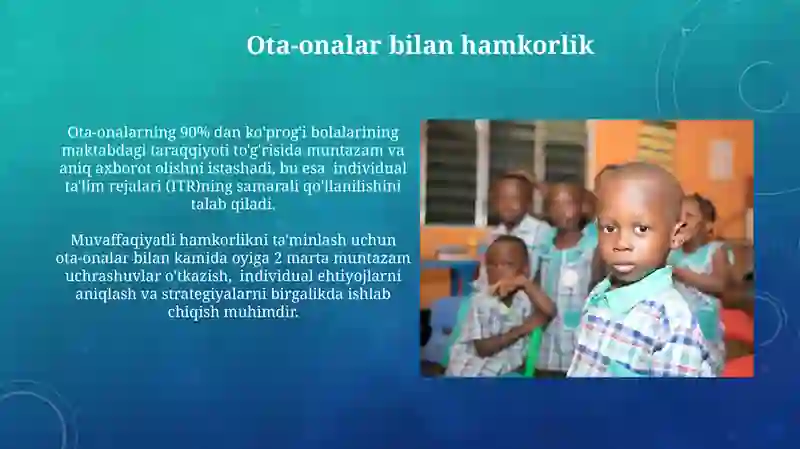 Ota-onalar bilan hamkorlik

Ota-onalarning 90% dan ko'prog'i bolalarining maktabdagi taraqqiyoti to'g'risida muntazam va aniq axborot olishni istashadi, bu esa individual ta'lim rejalari (ITR)ning samarali qo'llanilishini talab qiladi.

Muvaffaqiyatli hamkorlikni ta'minlash uchun ota-onalar bilan kamida oyiga 2 marta muntazam uchrashuvlar o'tkazish, individual ehtiyojlarni aniqlash va strategiyalarni birgalikda ishlab chiqish muhimdir.